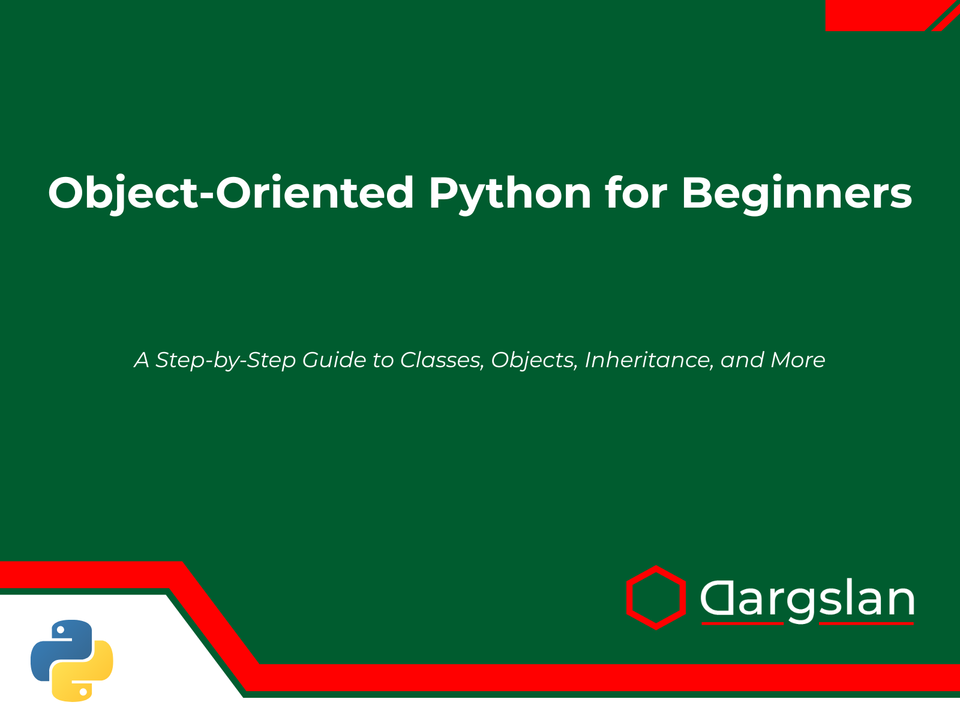 Object-Oriented Python for Beginners

A Step-by-Step Guide to Classes, Objects, Inheritance, and More

Dargslan